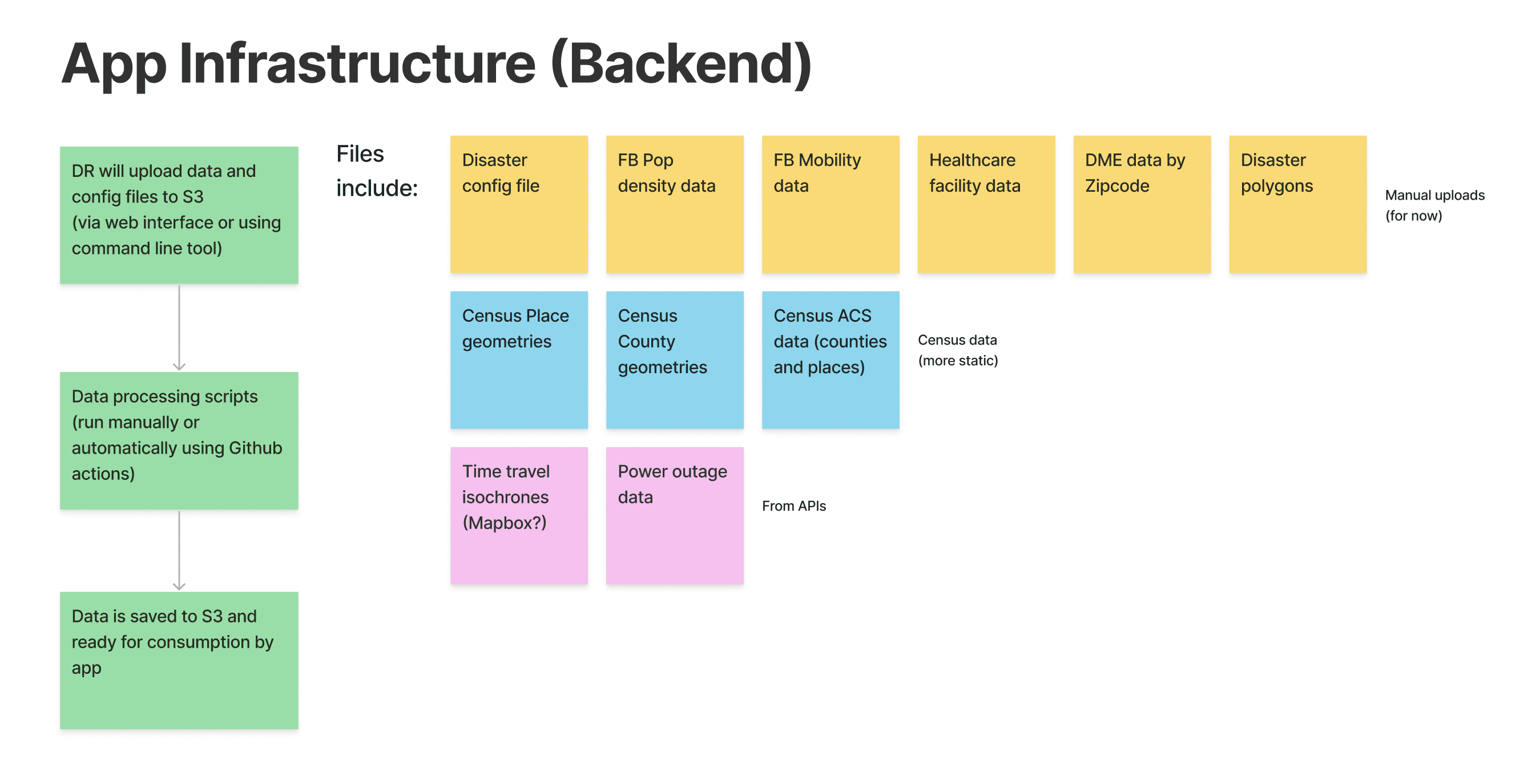 App Infrastructure (Backend)

DR will upload data and config files to S3 (via web interface or using command line tool)

Data processing scripts (run manually or automatically using Github actions)

Data is saved to S3 and ready for consumption by app

Files include:

Disaster config file

FB Pop density data

FB Mobility data

Healthcare facility data

DME data by Zipcode

Disaster polygons

Manual uploads (for now)

Census Place geometries

Census County geometries

Census ACS data (counties and places)

Census data (more static)

Time travel isochrones (Mapbox?)

Power outage data

From APIs